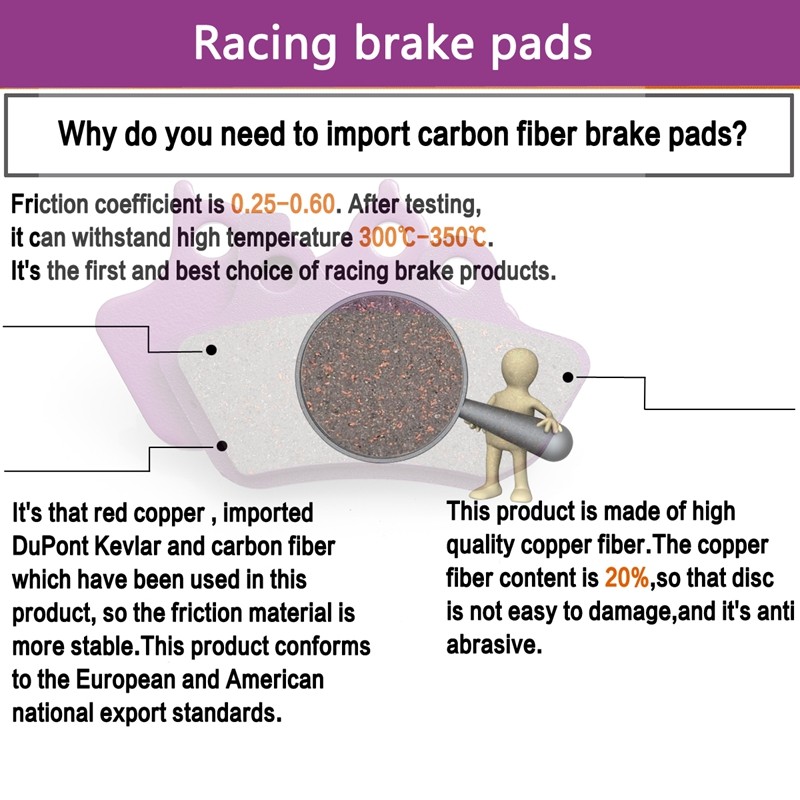 Racing brake pads

Why do you need to import carbon fiber brake pads?

Friction coefficient is 0.25-0.60. After testing, it can withstand high temperature 300℃-350℃. It's the first and best choice of racing brake products.

It's that red copper , imported DuPont Kevlar and carbon fiber which have been used in this product, so the friction material is more stable.This product conforms to the European and American national export standards.

This product is made of high quality copper fiber.The copper fiber content is 20%,so that disc is not easy to damage,and it's anti abrasive.